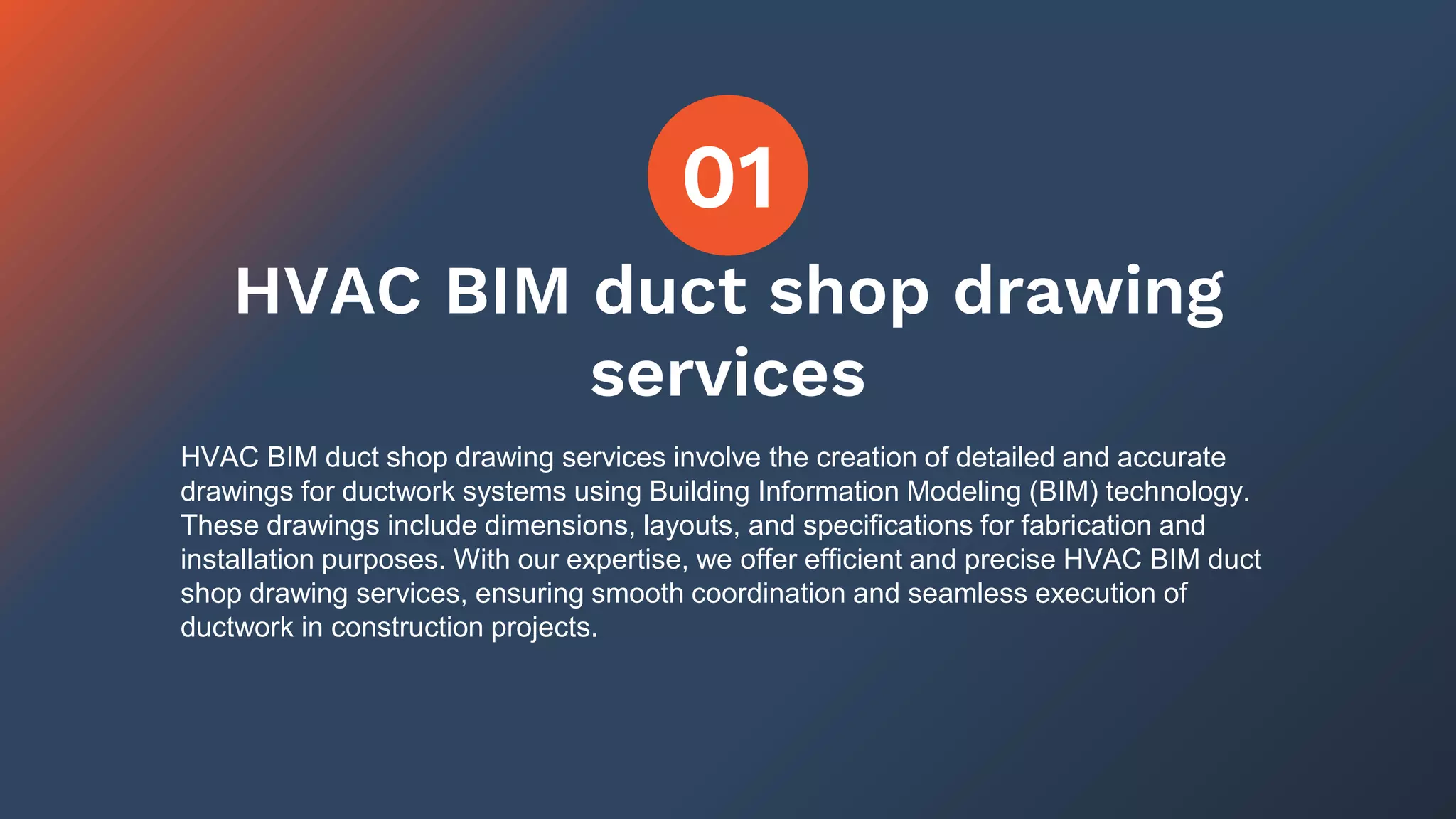 01

HVAC BIM duct shop drawing services

HVAC BIM duct shop drawing services involve the creation of detailed and accurate drawings for ductwork systems using Building Information Modeling (BIM) technology. These drawings include dimensions, layouts, and specifications for fabrication and installation purposes. With our expertise, we offer efficient and precise HVAC BIM duct shop drawing services, ensuring smooth coordination and seamless execution of ductwork in construction projects.